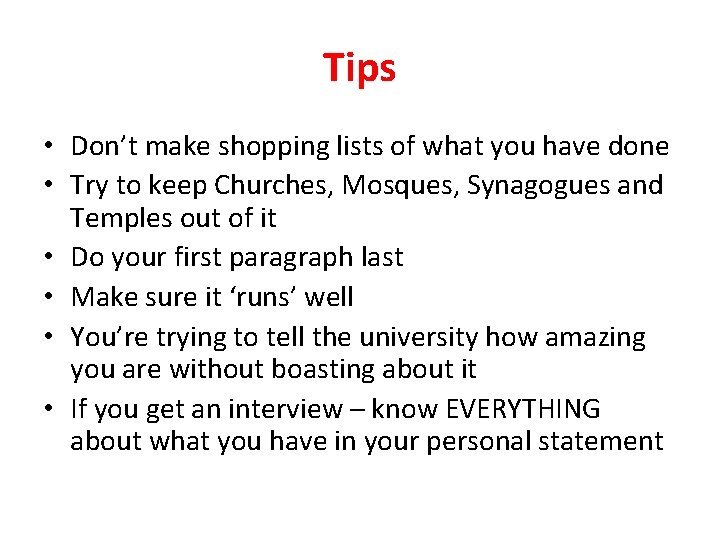 Tips

• Don't make shopping lists of what you have done
• Try to keep Churches, Mosques, Synagogues and Temples out of it
• Do your first paragraph last
• Make sure it 'runs' well
• You're trying to tell the university how amazing you are without boasting about it
• If you get an interview – know EVERYTHING about what you have in your personal statement